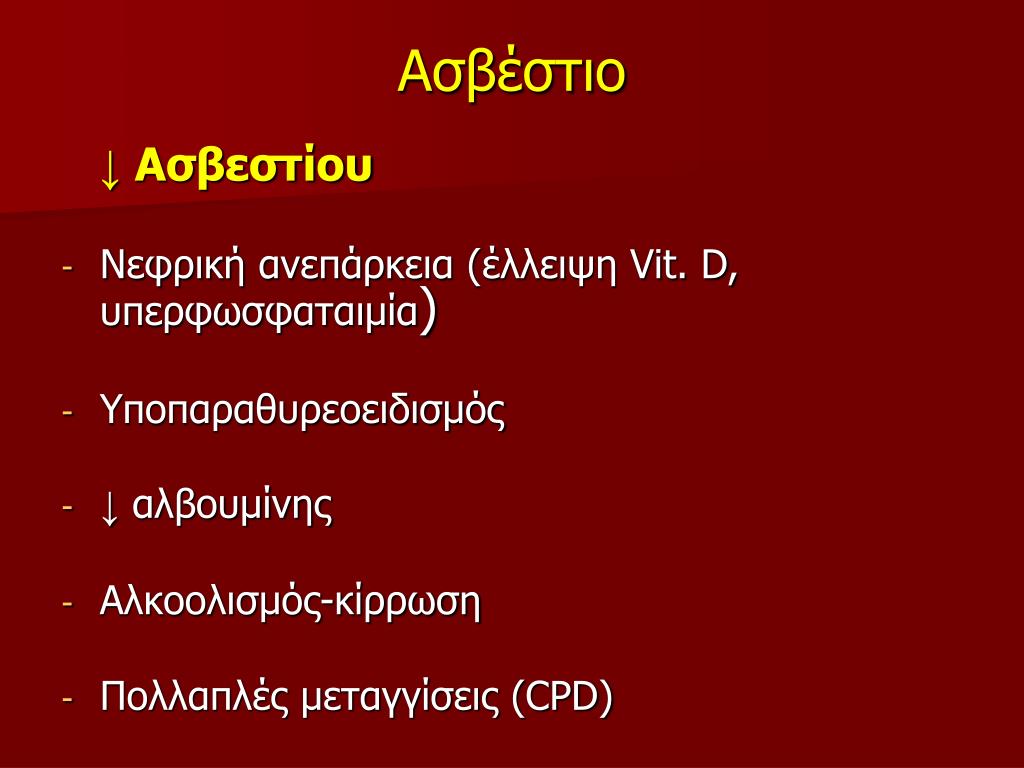 Ασβέστιο

↓ Ασβεστίου

- Νεφρική ανεπάρκεια (έλλειψη Vit. D, υπερφωσφαταιμία)

- Υποπαραθυρεοειδισμός

- ↓ αλβουμίνης

- Αλκοολισμός-κίρρωση

- Πολλαπλές μεταγγίσεις (CPD)